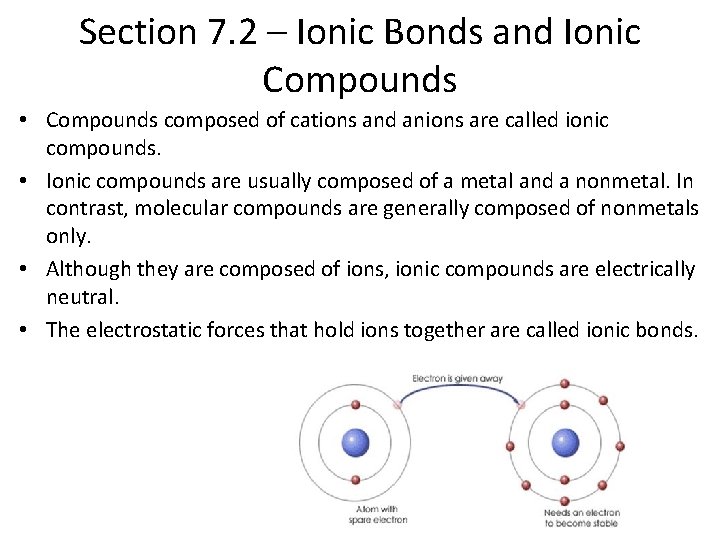 Section 7.2 – Ionic Bonds and Ionic Compounds

• Compounds composed of cations and anions are called ionic compounds.
• Ionic compounds are usually composed of a metal and a nonmetal. In contrast, molecular compounds are generally composed of nonmetals only.
• Although they are composed of ions, ionic compounds are electrically neutral.
• The electrostatic forces that hold ions together are called ionic bonds.

Electron is given away

Atom with spare electron

Needs an electron to become stable